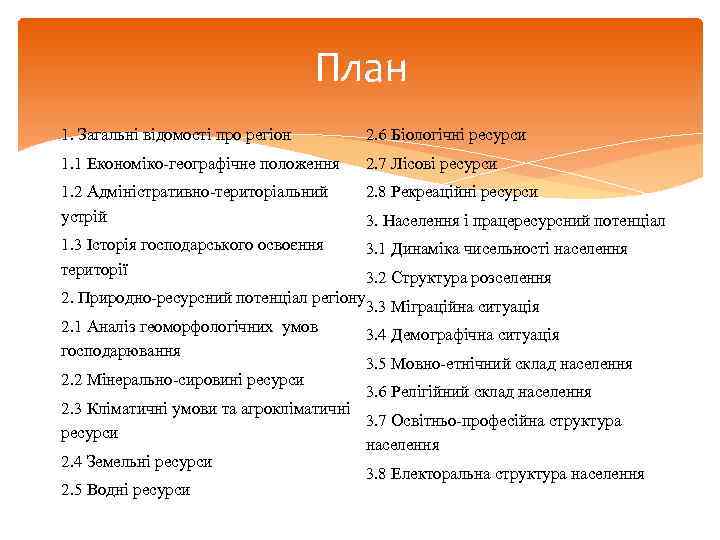 План

1. Загальні відомості про регіон

1.1 Економіко-географічне положення

1.2 Адміністративно-територіальний устрій

1.3 Історія господарського освоєння території

2. Природно-ресурсний потенціал регіону

2.1 Аналіз геоморфологічних умов господарювання

2.2 Мінерально-сировині ресурси

2.3 Кліматичні умови та агрокліматичні ресурси

2.4 Земельні ресурси

2.5 Водні ресурси

2.6 Біологічні ресурси

2.7 Лісові ресурси

2.8 Рекреаційні ресурси

3. Населення і працересурсний потенціал

3.1 Динаміка чисельності населення

3.2 Структура розселення

3.3 Міграційна ситуація

3.4 Демографічна ситуація

3.5 Мовно-етнічний склад населення

3.6 Релігійний склад населення

3.7 Освітньо-професійна структура населення

3.8 Електоральна структура населення